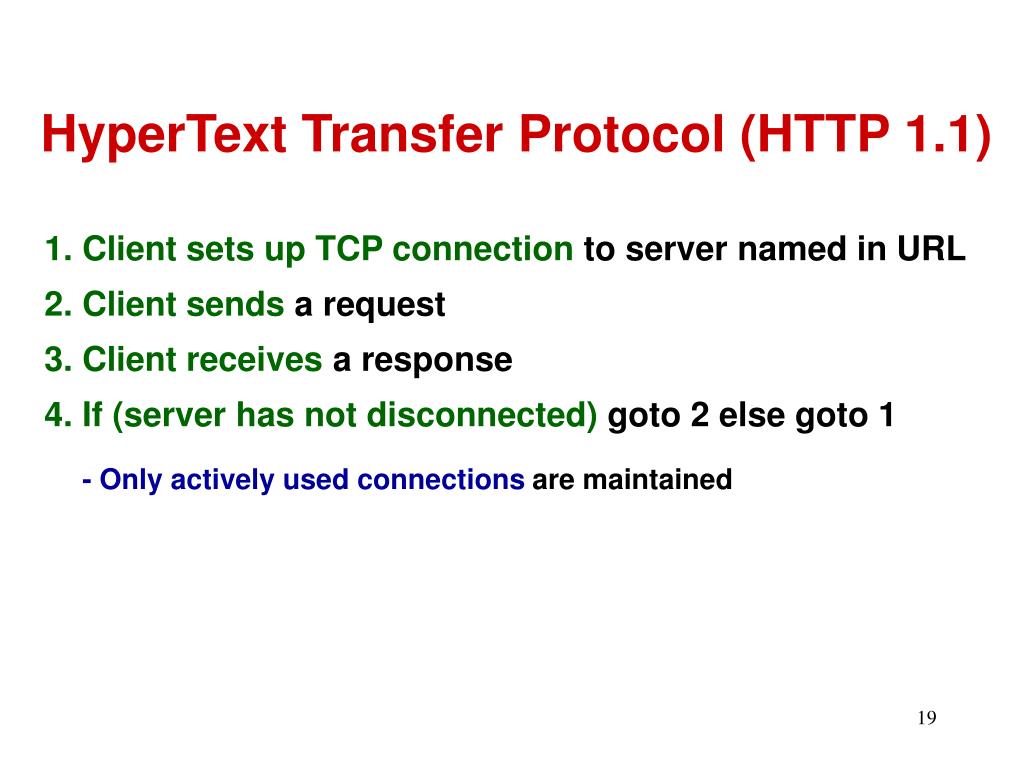 HyperText Transfer Protocol (HTTP 1.1)

1. Client sets up TCP connection to server named in URL
2. Client sends a request
3. Client receives a response
4. If (server has not disconnected) goto 2 else goto 1

- Only actively used connections are maintained

19